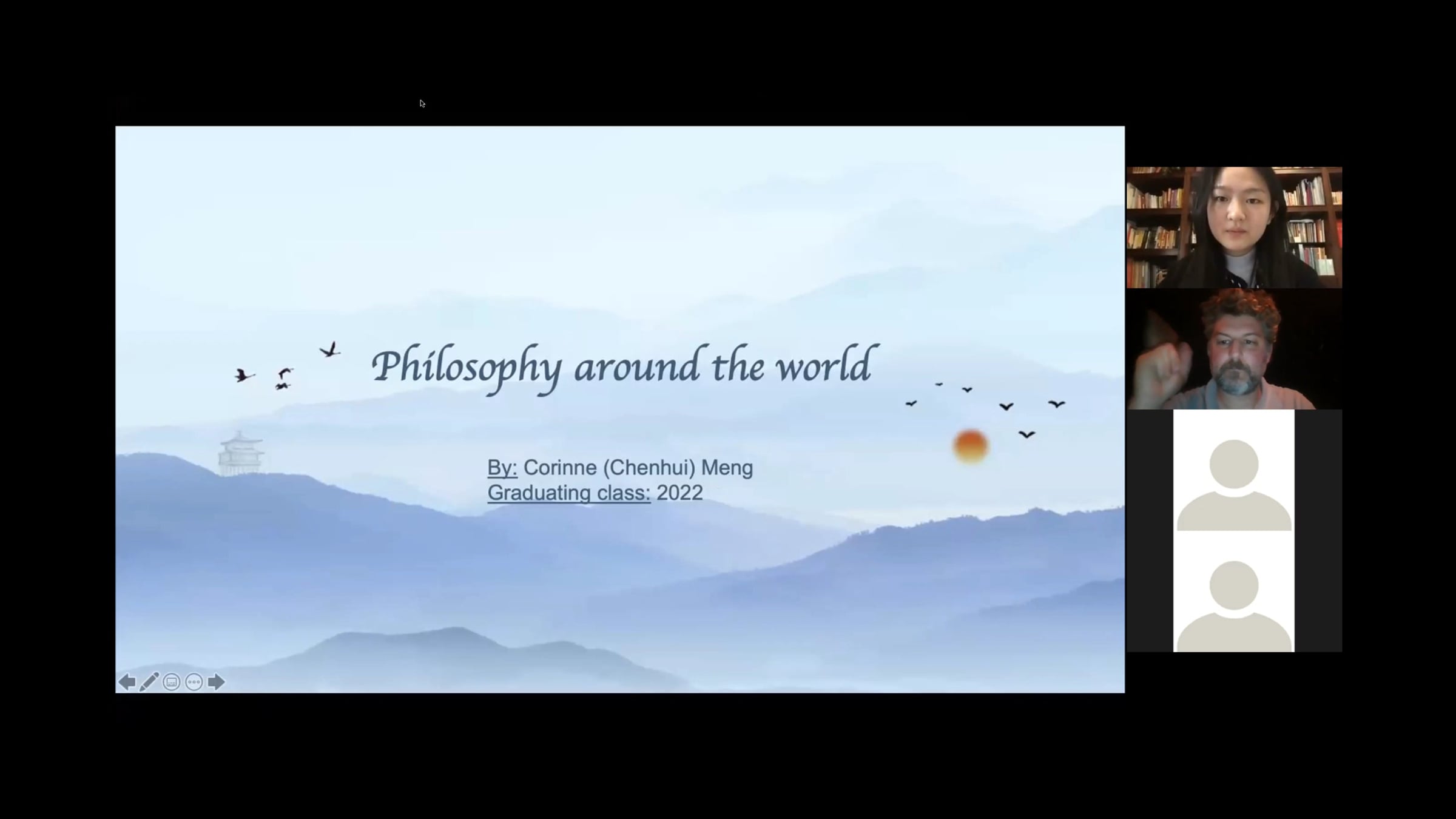 Philosophy around the world

By: Corinne (Chenhui) Meng
Graduating class: 2022